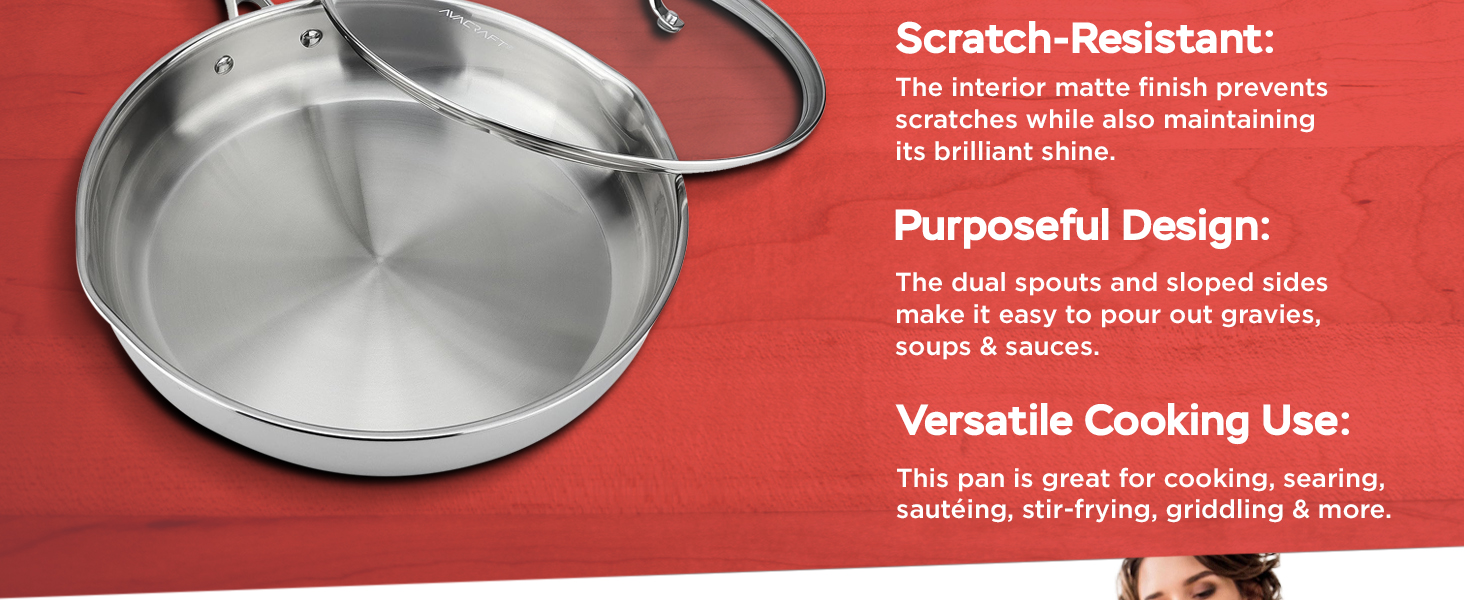 AVACRAFT

Scratch-Resistant:

The interior matte finish prevents scratches while also maintaining its brilliant shine.

Purposeful Design:

The dual spouts and sloped sides make it easy to pour out gravies, soups & sauces.

Versatile Cooking Use:

This pan is great for cooking, searing, sautéing, stir-frying, griddling & more.